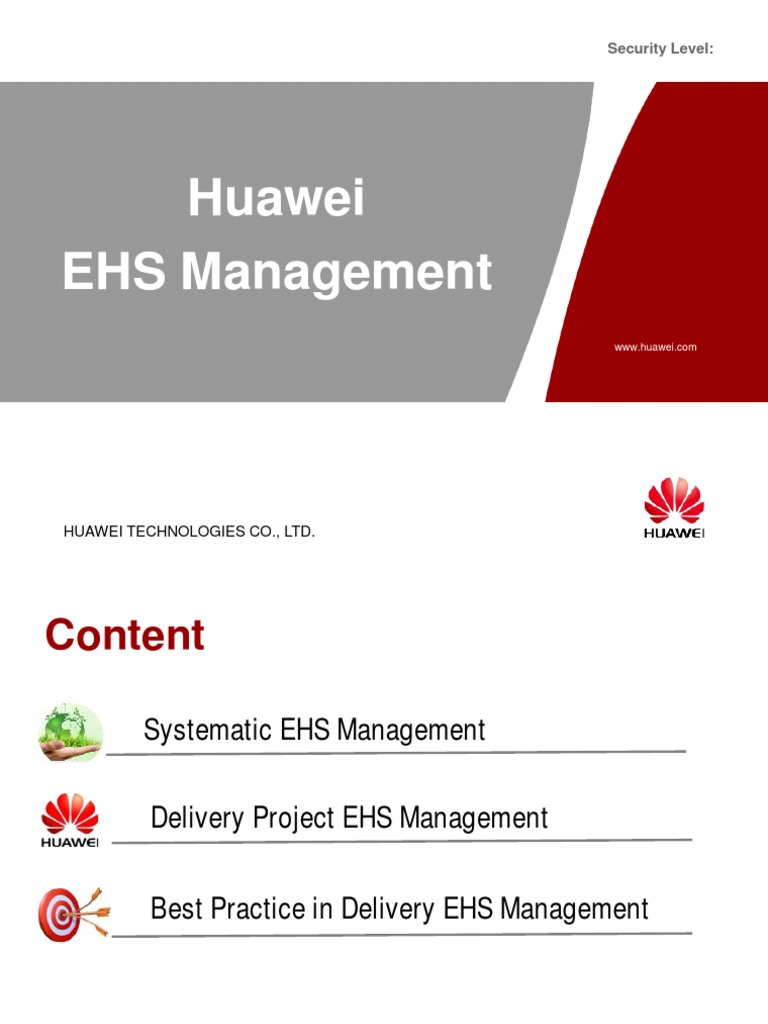 Security Level:

Huawei
EHS Management

www.huawei.com

HUAWEI TECHNOLOGIES CO., LTD.

HUAWEI

Content

Systematic EHS Management

HUAWEI

Delivery Project EHS Management

Best Practice in Delivery EHS Management